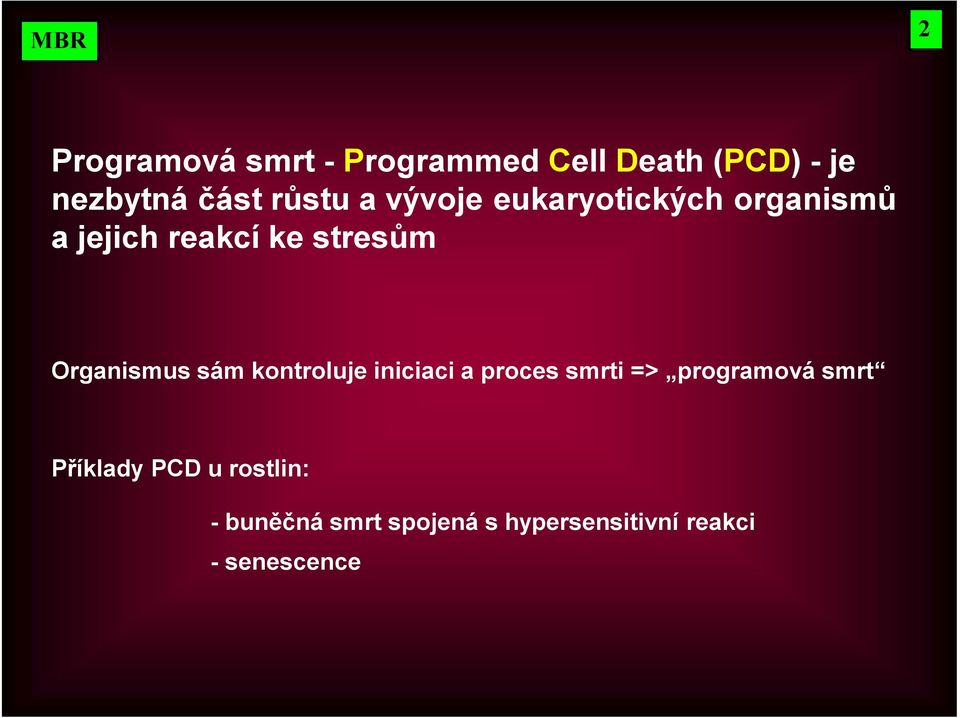 MBR

2

Programová smrt - Programmed Cell Death (PCD) - je nezbytná část růstu a vývoje eukaryotických organismů a jejich reakcí ke stresům

Organismus sám kontroluje iniciaci a proces smrti => „programová smrt“

Příklady PCD u rostlin:

- buněčná smrt spojená s hypersensitivní reakci

- senescence